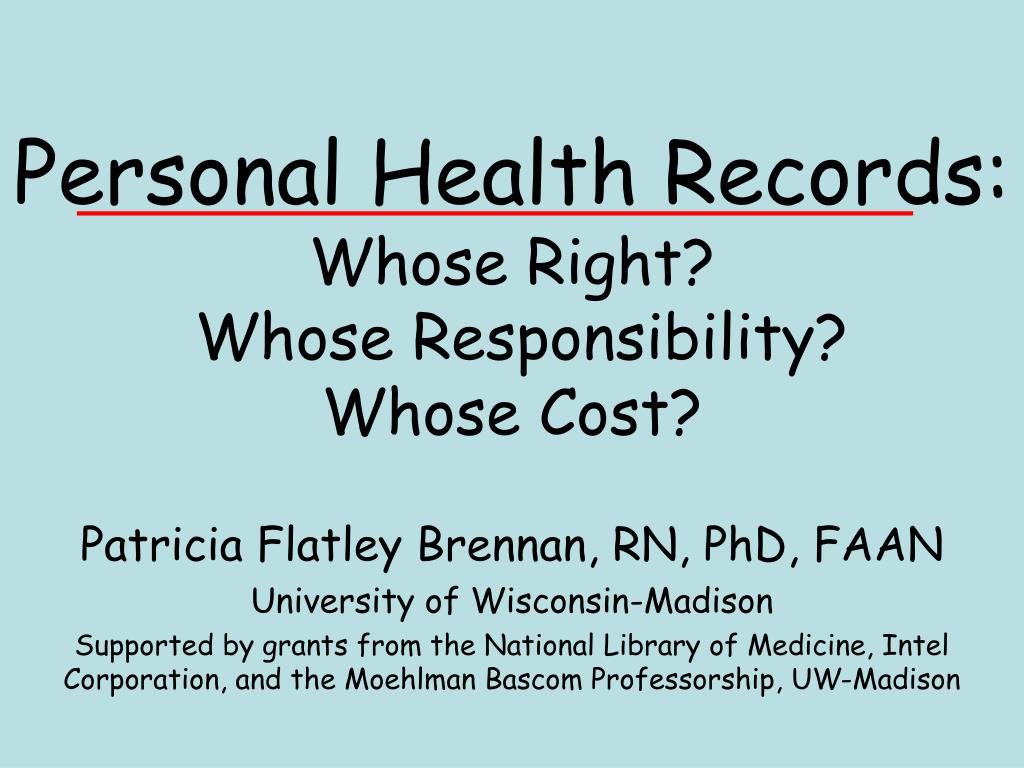 Personal Health Records:
Whose Right?
Whose Responsibility?
Whose Cost?

Patricia Flatley Brennan, RN, PhD, FAAN
University of Wisconsin-Madison
Supported by grants from the National Library of Medicine, Intel Corporation, and the Moehlman Bascom Professorship, UW-Madison